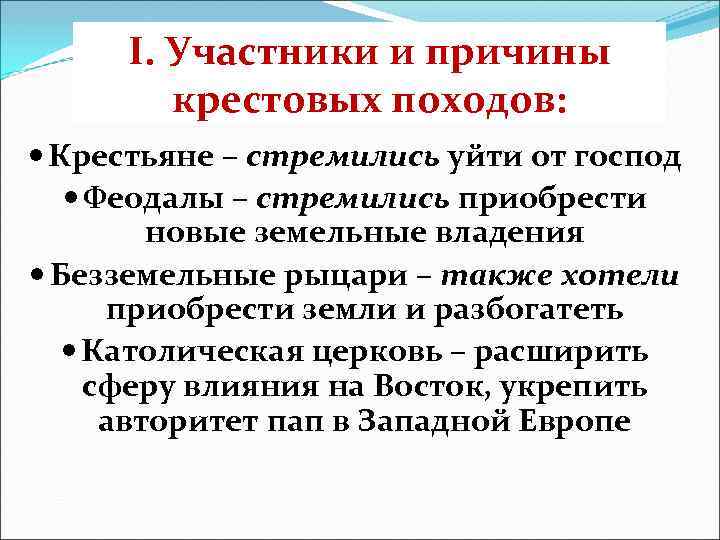 I. Участники и причины крестовых походов:

• Крестьяне – стремились уйти от господ

• Феодалы – стремились приобрести новые земельные владения

• Безземельные рыцари – также хотели приобрести земли и разбогатеть

• Католическая церковь – расширить сферу влияния на Восток, укрепить авторитет пап в Западной Европе